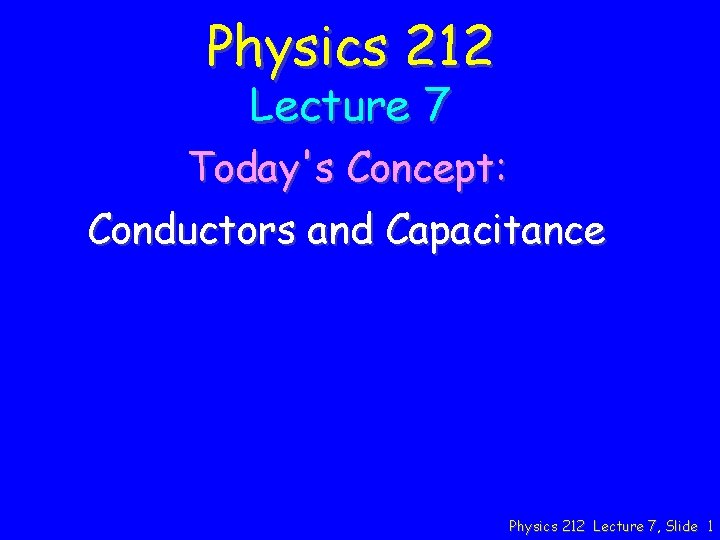 Physics 212
Lecture 7
Today's Concept:
Conductors and Capacitance

Physics 212 Lecture 7, Slide 1